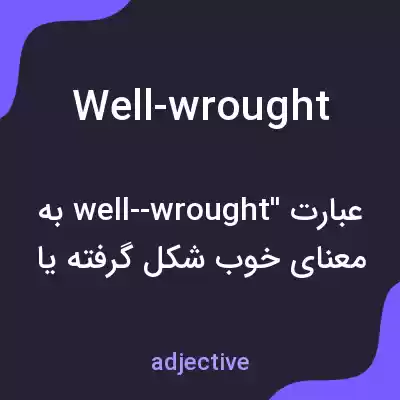 Well-wrought

عبارت "well--wrought به معنای خوب شکل گرفته یا

adjective